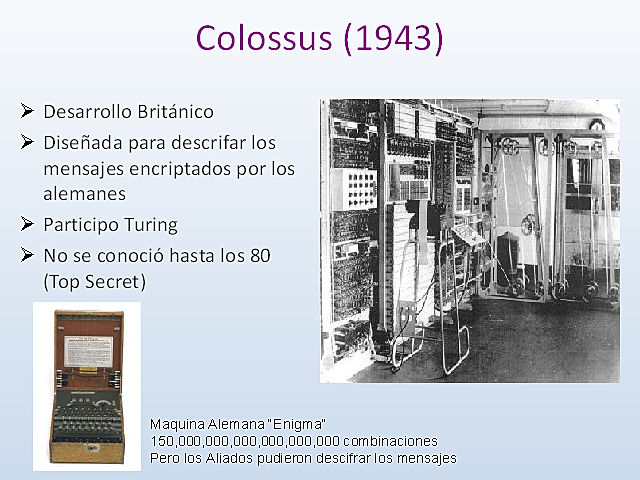 Colossus (1943)

➢ Desarrollo Británico
➢ Diseñada para descrifar los mensajes encriptados por los alemanes
➢ Participo Turing
➢ No se conoció hasta los 80 (Top Secret)

Maquina Alemana "Enigma"
150,000,000,000,000,000,000 combinaciones
Pero los Aliados pudieron descifrar los mensajes